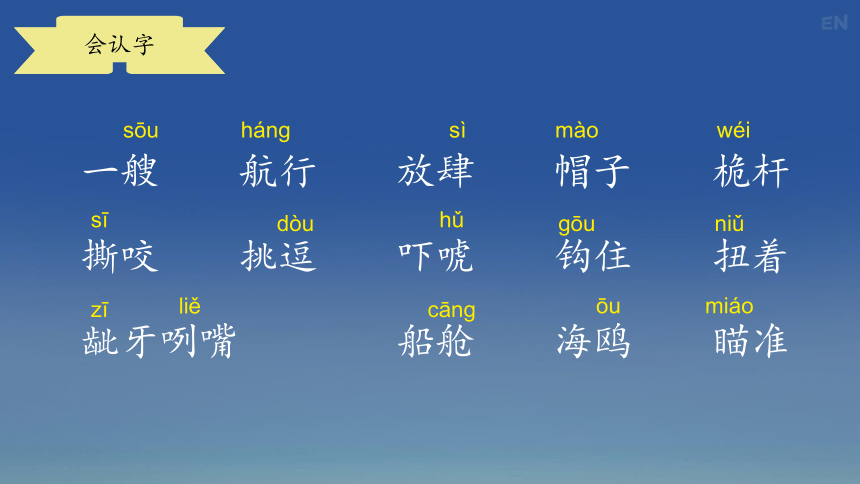 会认字

EN

sōu 一艘　háng 航行　sì 放肆　mào 帽子　wéi 桅杆

sī 撕咬　dòu 挑逗　hǔ 吓唬　gōu 钩住　niǔ 扭着

zī liě 龇牙咧嘴　cāng 船舱　ōu 海鸥　miáo 瞄准